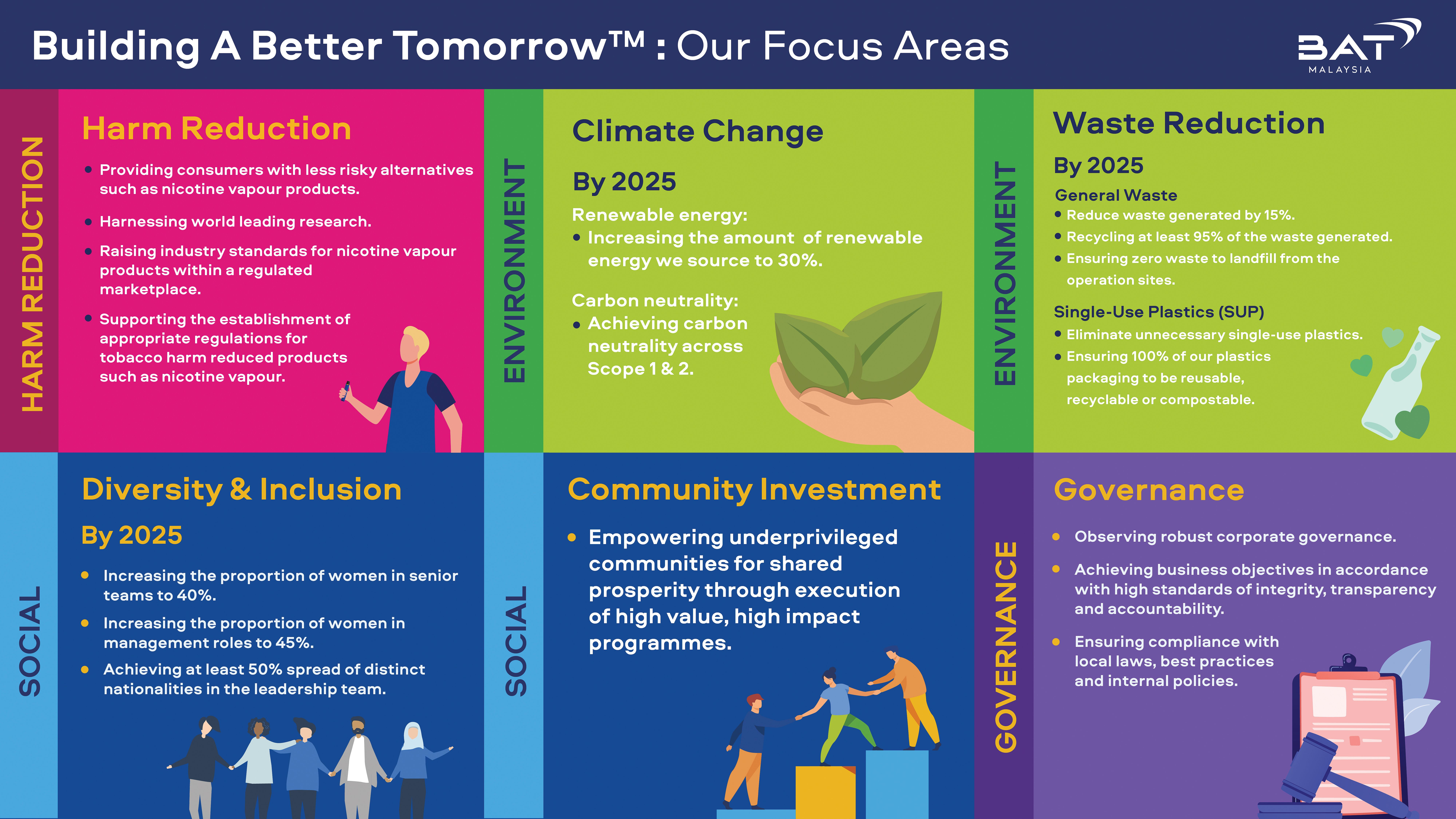 Building A Better Tomorrow™ : Our Focus Areas

BAT MALAYSIA

HARM REDUCTION

Harm Reduction

• Providing consumers with less risky alternatives such as nicotine vapour products.
• Harnessing world leading research.
• Raising industry standards for nicotine vapour products within a regulated marketplace.
• Supporting the establishment of appropriate regulations for tobacco harm reduced products such as nicotine vapour.

ENVIRONMENT

Climate Change

By 2025

Renewable energy:
• Increasing the amount of renewable energy we source to 30%.

Carbon neutrality:
• Achieving carbon neutrality across Scope 1 & 2.

ENVIRONMENT

Waste Reduction

By 2025

General Waste
• Reduce waste generated by 15%.
• Recycling at least 95% of the waste generated.
• Ensuring zero waste to landfill from the operation sites.

Single-Use Plastics (SUP)
• Eliminate unnecessary single-use plastics.
• Ensuring 100% of our plastics packaging to be reusable, recyclable or compostable.

SOCIAL

Diversity & Inclusion

By 2025

• Increasing the proportion of women in senior teams to 40%.
• Increasing the proportion of women in management roles to 45%.
• Achieving at least 50% spread of distinct nationalities in the leadership team.

SOCIAL

Community Investment

• Empowering underprivileged communities for shared prosperity through execution of high value, high impact programmes.

GOVERNANCE

Governance

• Observing robust corporate governance.
• Achieving business objectives in accordance with high standards of integrity, transparency and accountability.
• Ensuring compliance with local laws, best practices and internal policies.